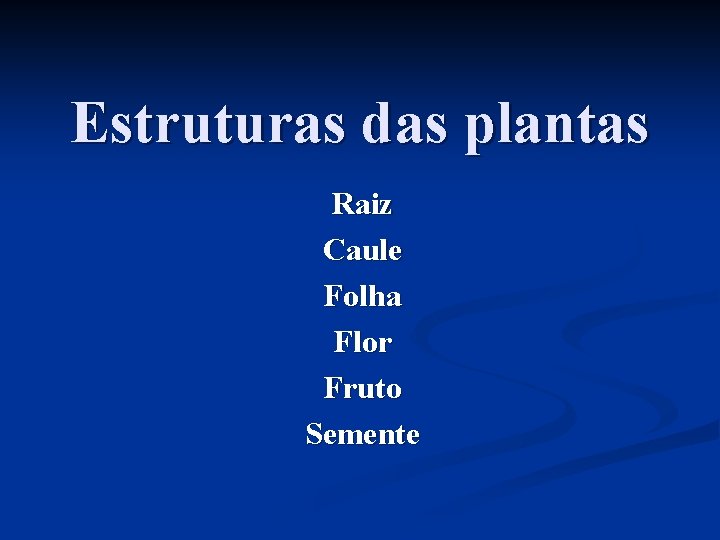 Estruturas das plantas

Raiz
Caule
Folha
Flor
Fruto
Semente